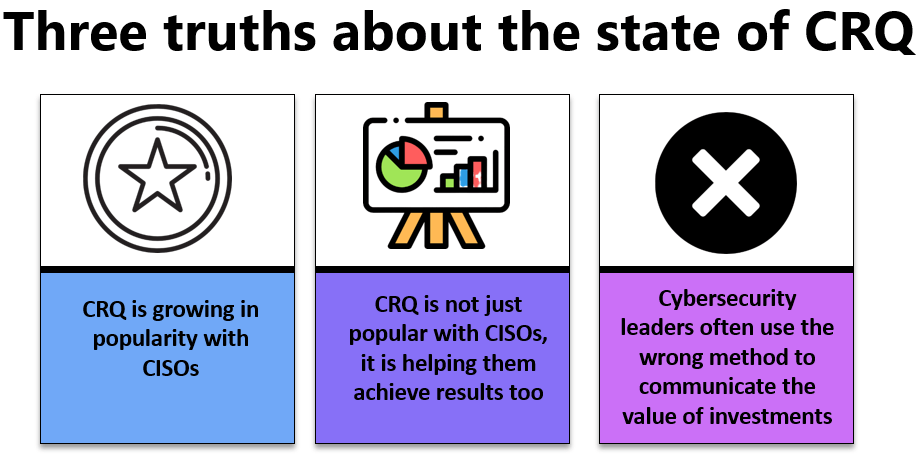 Three truths about the state of CRQ

CRQ is growing in popularity with CISOs

CRQ is not just popular with CISOs, it is helping them achieve results too

Cybersecurity leaders often use the wrong method to communicate the value of investments